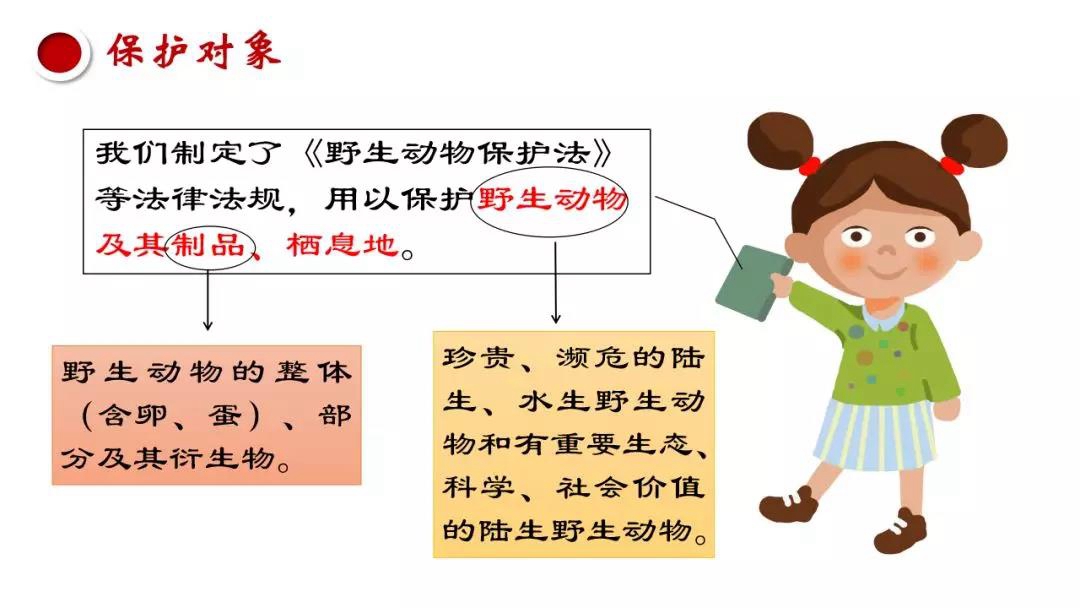 保护对象

我们制定了《野生动物保护法》等法律法规，用以保护野生动物及其制品、栖息地。

野生动物的整体（含卵、蛋）、部分及其衍生物。

珍贵、濒危的陆生、水生野生动物和有重要生态、科学、社会价值的陆生野生动物。